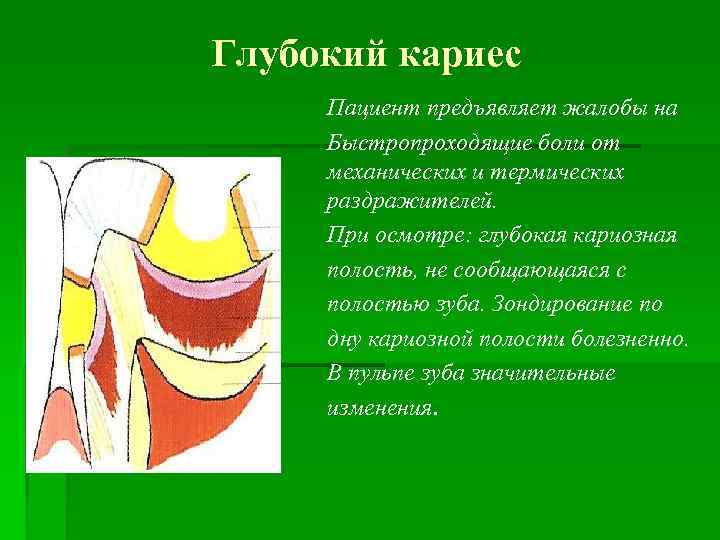 Глубокий кариес

Пациент предъявляет жалобы на
Быстропроходящие боли от механических и термических раздражителей.
При осмотре: глубокая кариозная полость, не сообщающаяся с полостью зуба. Зондирование по дну кариозной полости болезненно.
В пульпе зуба значительные изменения.